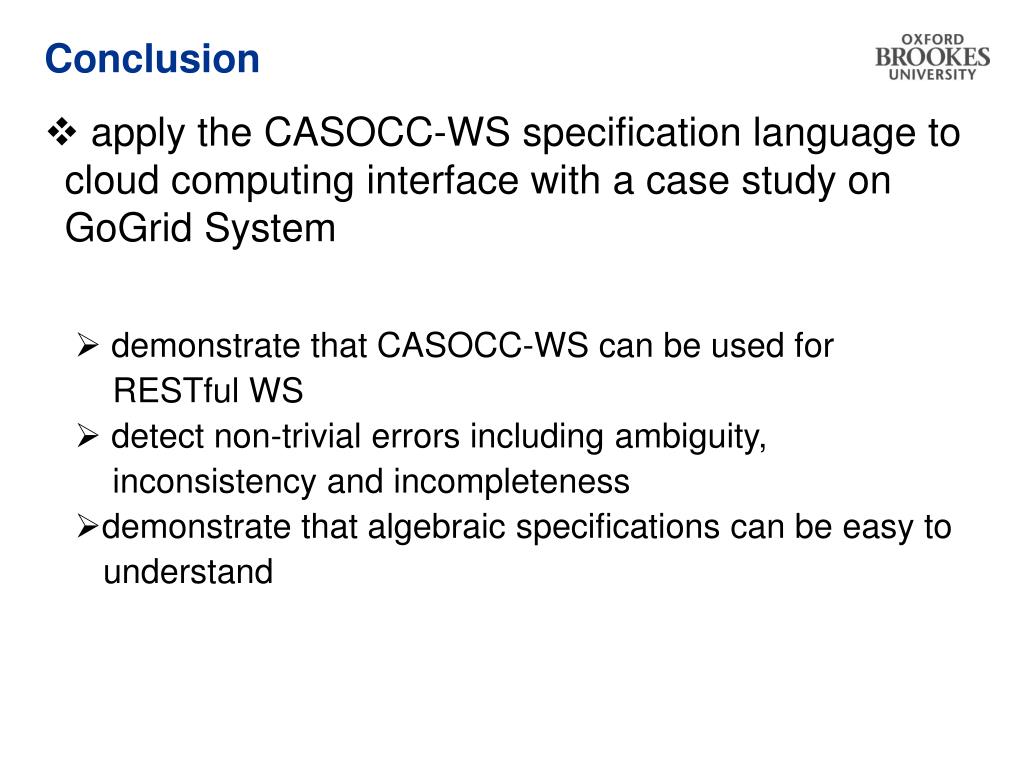 Conclusion

OXFORD BROOKES UNIVERSITY

❖ apply the CASOCC-WS specification language to cloud computing interface with a case study on GoGrid System

➢ demonstrate that CASOCC-WS can be used for RESTful WS

➢ detect non-trivial errors including ambiguity, inconsistency and incompleteness

➢demonstrate that algebraic specifications can be easy to understand